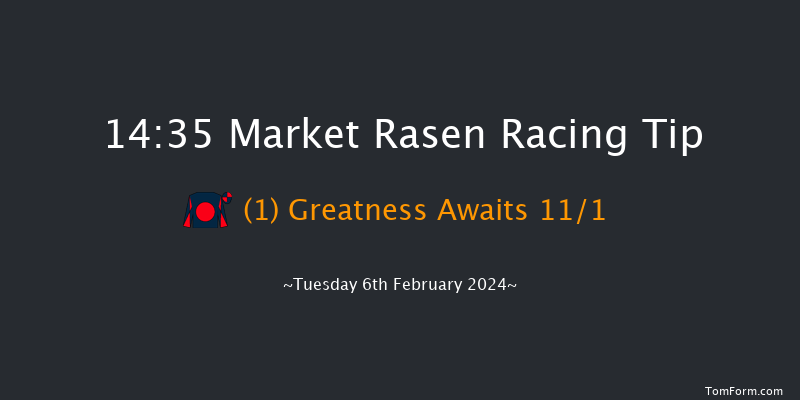 14:35 Market Rasen Racing Tip

(1) Greatness Awaits 11/1

~Tuesday 6th February 2024~

TomForm.com